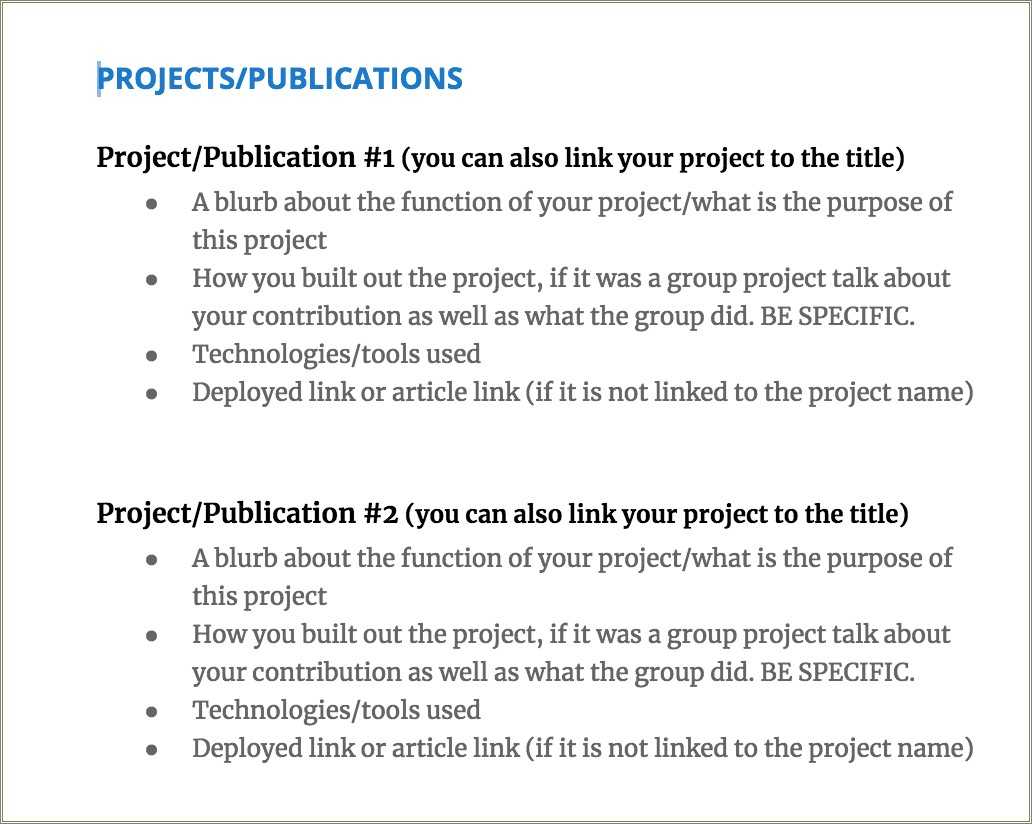 PROJECTS/PUBLICATIONS

Project/Publication #1 (you can also link your project to the title)

- A blurb about the function of your project/what is the purpose of this project
- How you built out the project, if it was a group project talk about your contribution as well as what the group did. BE SPECIFIC.
- Technologies/tools used
- Deployed link or article link (if it is not linked to the project name)

Project/Publication #2 (you can also link your project to the title)

- A blurb about the function of your project/what is the purpose of this project
- How you built out the project, if it was a group project talk about your contribution as well as what the group did. BE SPECIFIC.
- Technologies/tools used
- Deployed link or article link (if it is not linked to the project name)